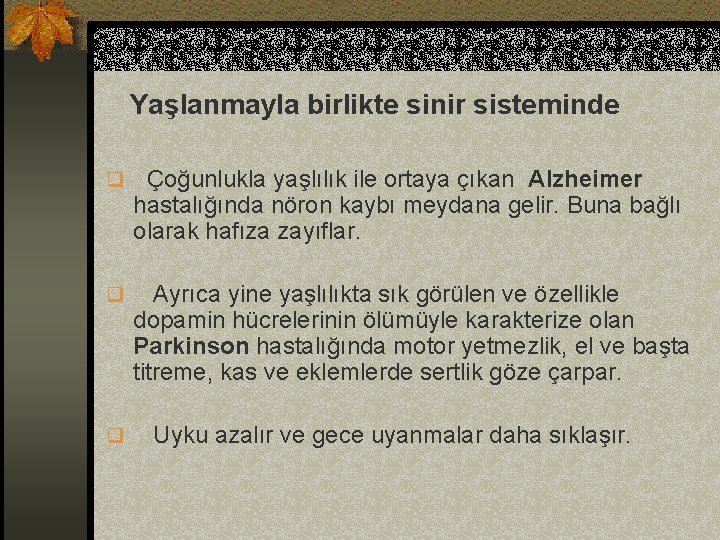 Yaşlanmayla birlikte sinir sisteminde

Çoğunlukla yaşlılık ile ortaya çıkan Alzheimer hastalığında nöron kaybı meydana gelir. Buna bağlı olarak hafıza zayıflar.

Ayrıca yine yaşlılıkta sık görülen ve özellikle dopamin hücrelerinin ölümüyle karakterize olan Parkinson hastalığında motor yetmezlik, el ve başta titreme, kas ve eklemlerde sertlik göze çarpar.

Uyku azalır ve gece uyanmalar daha sıklaşır.